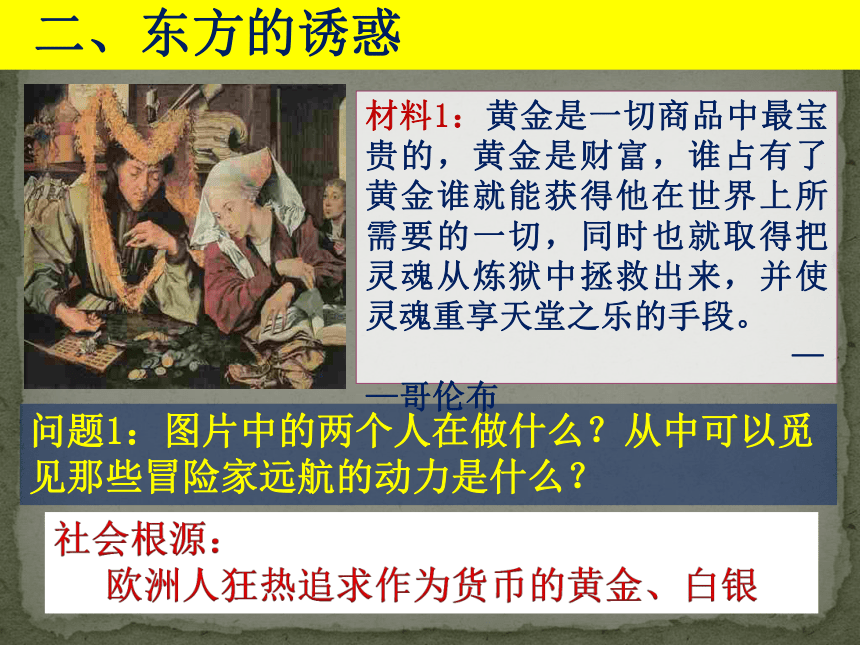 二、东方的诱惑

材料1：黄金是一切商品中最宝贵的，黄金是财富，谁占有了黄金谁就能获得他在世界上所需要的一切，同时也就取得把灵魂从炼狱中拯救出来，并使灵魂重享天堂之乐的手段。

——哥伦布

问题1：图片中的两个人在做什么？从中可以觅见那些冒险家远航的动力是什么？

社会根源：
欧洲人狂热追求作为货币的黄金、白银